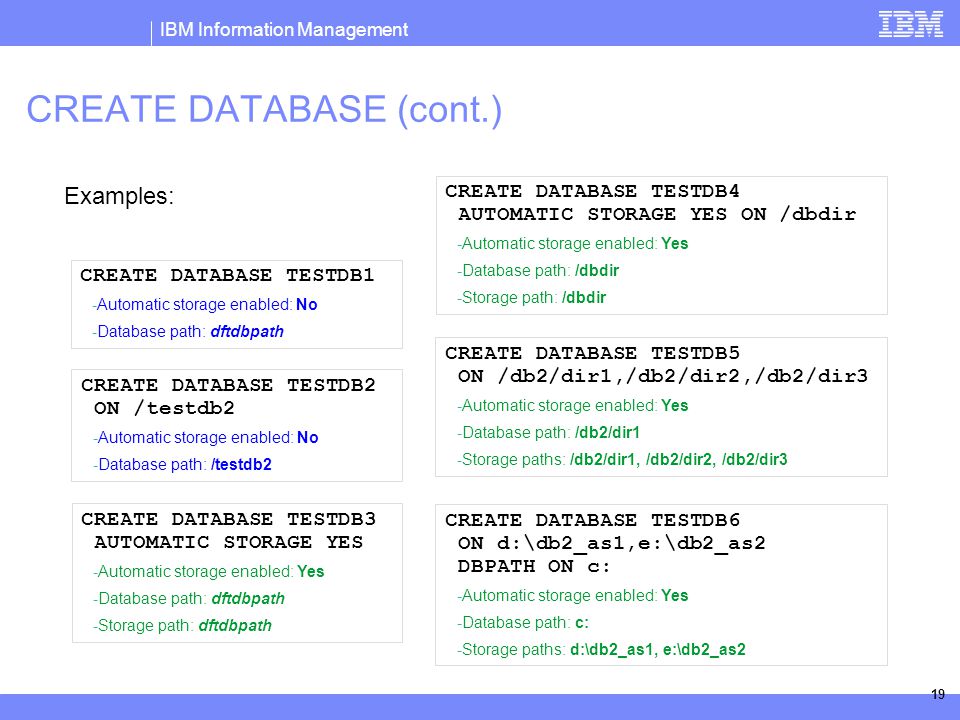 IBM Information Management

IBM

CREATE DATABASE (cont.)

Examples:

CREATE DATABASE TESTDB1
-Automatic storage enabled: No
-Database path: dftdbpath

CREATE DATABASE TESTDB2 ON /testdb2
-Automatic storage enabled: No
-Database path: /testdb2

CREATE DATABASE TESTDB3 AUTOMATIC STORAGE YES
-Automatic storage enabled: Yes
-Database path: dftdbpath
-Storage path: dftdbpath

CREATE DATABASE TESTDB4 AUTOMATIC STORAGE YES ON /dbdir
-Automatic storage enabled: Yes
-Database path: /dbdir
-Storage path: /dbdir

CREATE DATABASE TESTDB5 ON /db2/dir1,/db2/dir2,/db2/dir3
-Automatic storage enabled: Yes
-Database path: /db2/dir1
-Storage paths: /db2/dir1, /db2/dir2, /db2/dir3

CREATE DATABASE TESTDB6 ON d:\db2_as1,e:\db2_as2 DBPATH ON c:
-Automatic storage enabled: Yes
-Database path: c:
-Storage paths: d:\db2_as1, e:\db2_as2

19